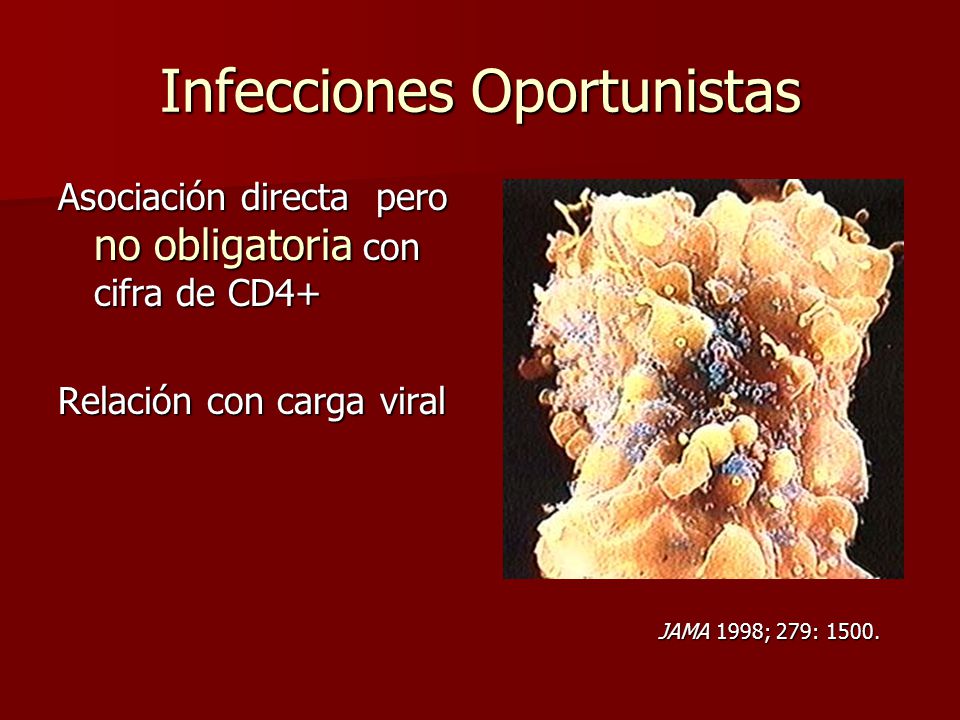 Infecciones Oportunistas

Asociación directa pero no obligatoria con cifra de CD4+

Relación con carga viral

JAMA 1998; 279: 1500.